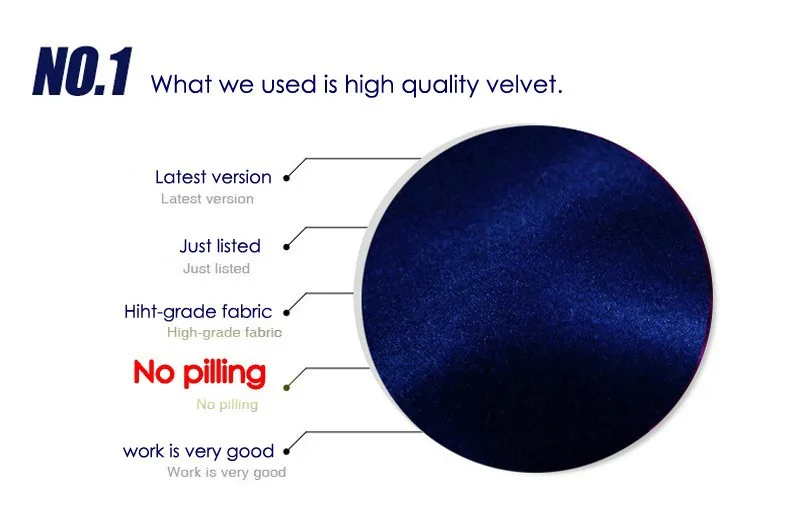 NO.1 What we used is high quality velvet.

Latest version
Latest version

Just listed
Just listed

Hiht-grade fabric
High-grade fabric

No pilling
No pilling

work is very good
Work is very good